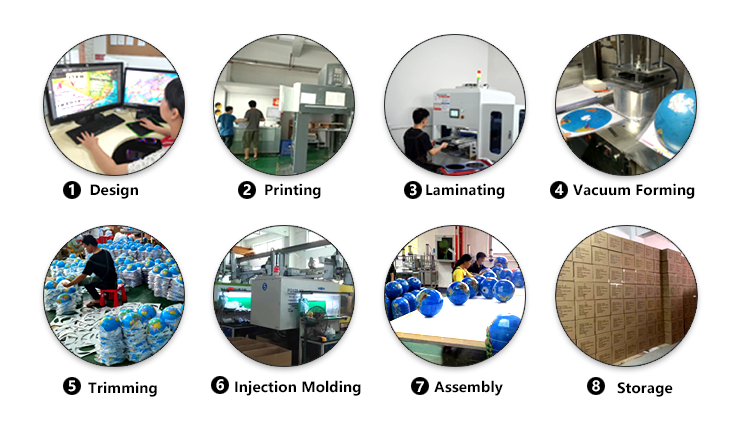 ❶ Design

❷ Printing

❸ Laminating

❹ Vacuum Forming

❺ Trimming

❻ Injection Molding

❼ Assembly

❽ Storage